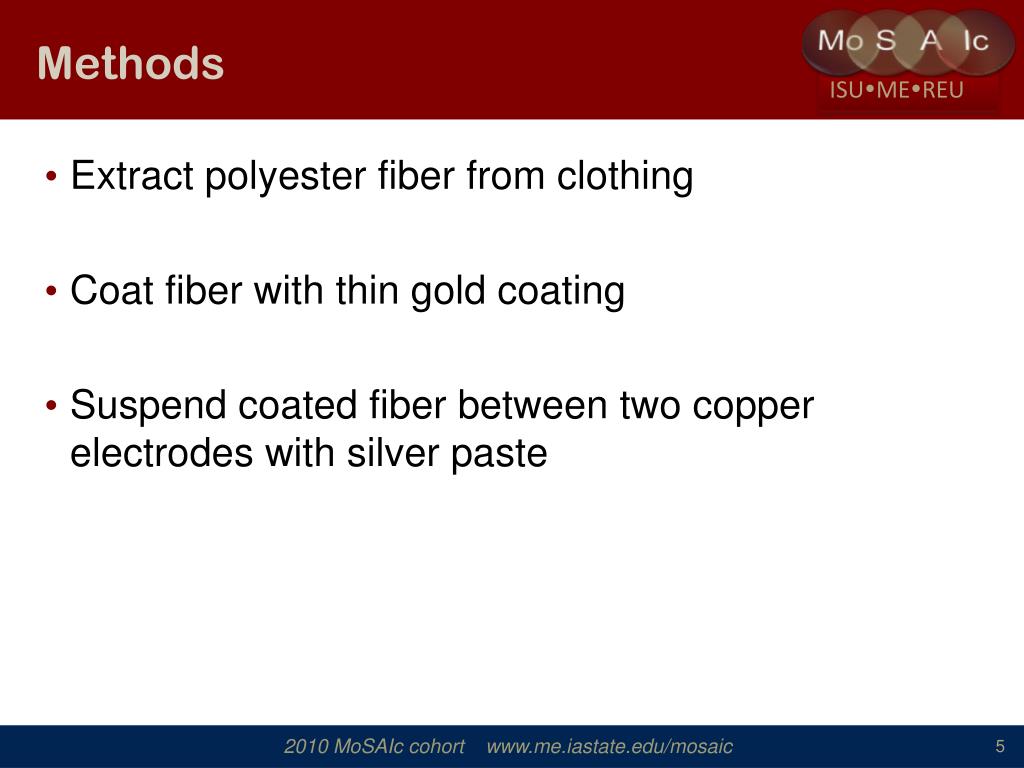 Methods

Mo S A Ic
ISU•ME•REU

• Extract polyester fiber from clothing

• Coat fiber with thin gold coating

• Suspend coated fiber between two copper electrodes with silver paste

2010 MoSAIc cohort www.me.iastate.edu/mosaic

5